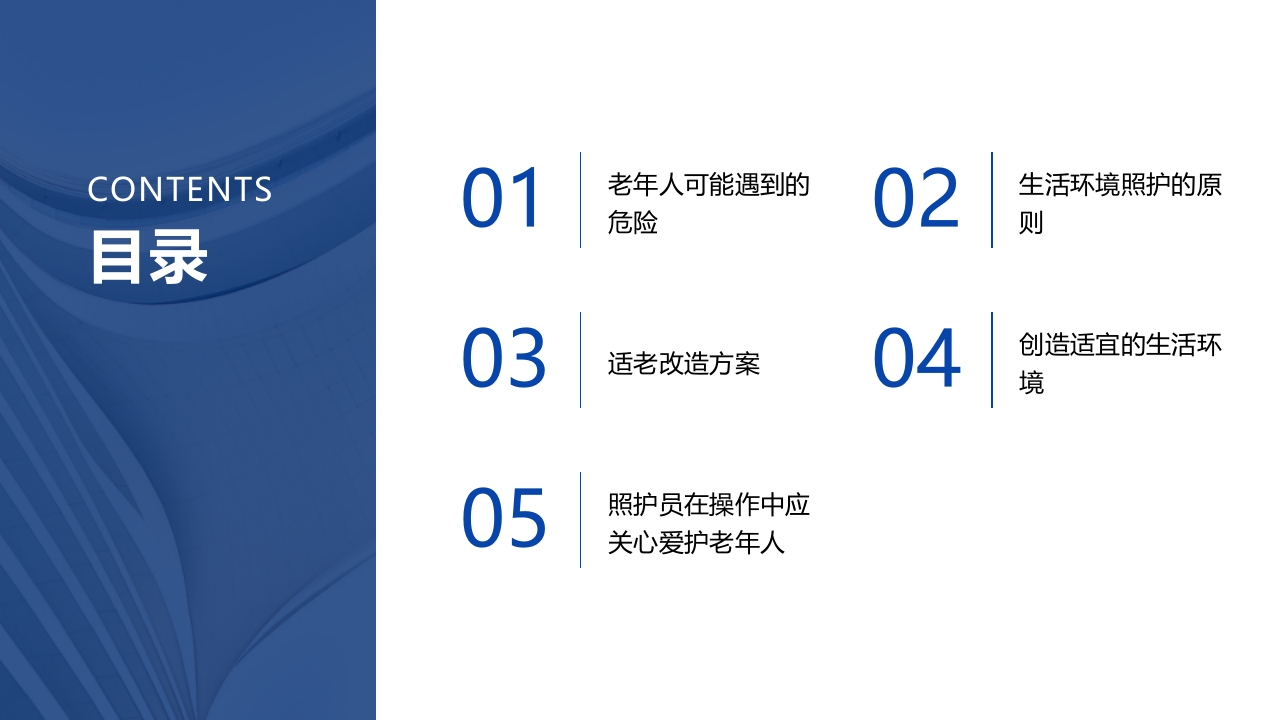 CONTENTS
目录

01
老年人可能遇到的危险

02
生活环境照护的原则

03
适老改造方案

04
创造适宜的生活环境

05
照护员在操作中应关心爱护老年人